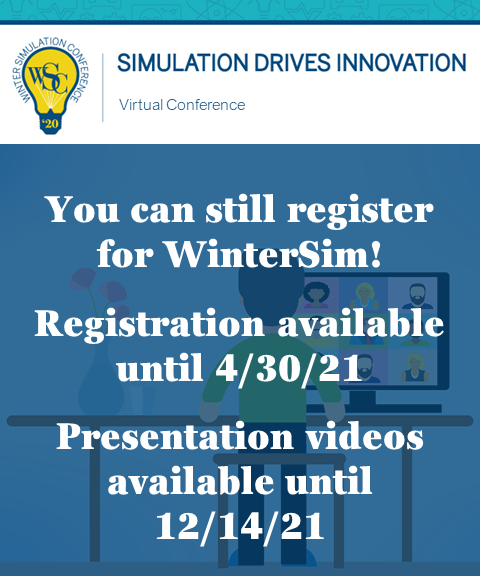 WINTER SIMULATION CONFERENCE
WSC
'20

SIMULATION DRIVES INNOVATION

Virtual Conference

You can still register for WinterSim!

Registration available until 4/30/21

Presentation videos available until 12/14/21